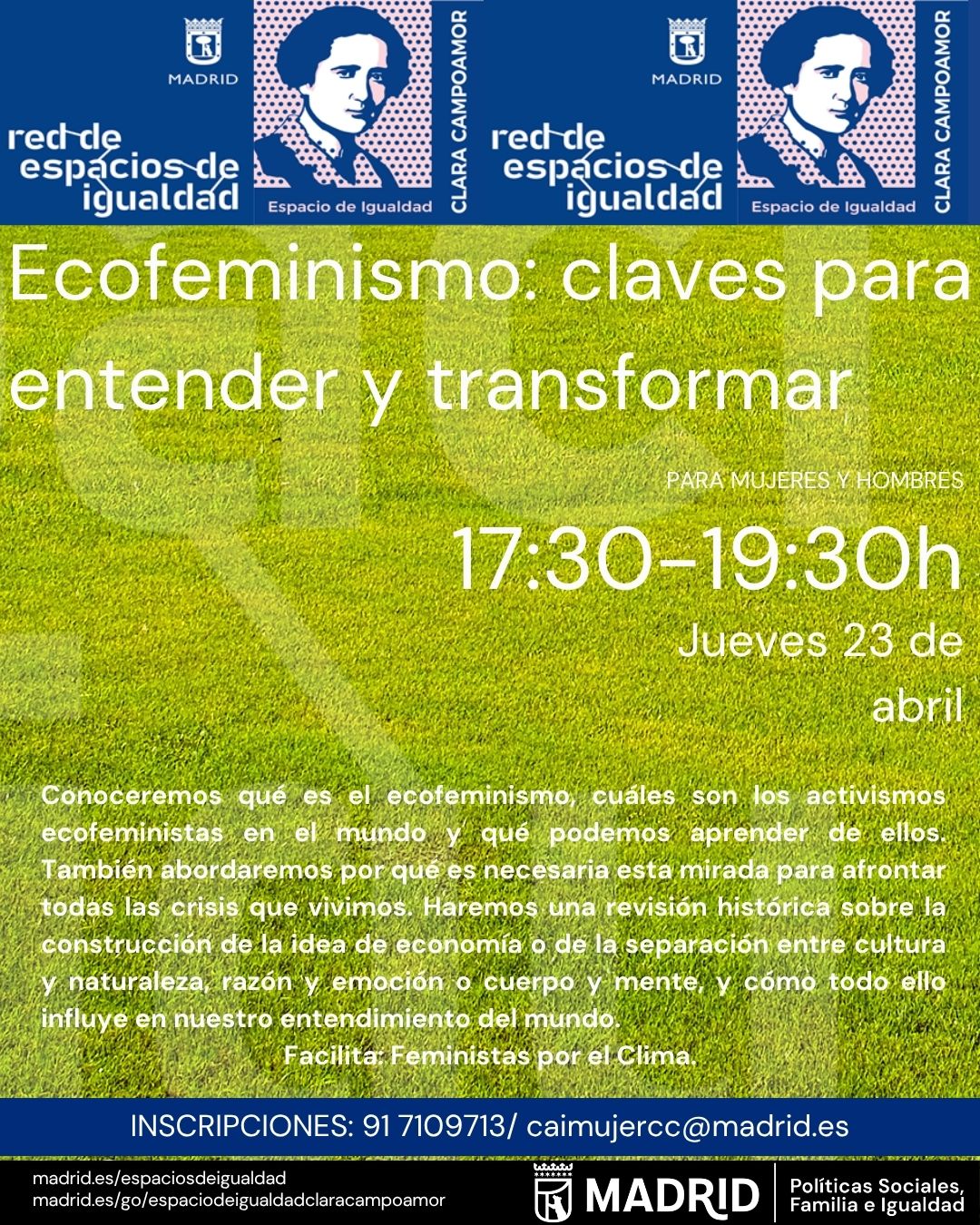 MADRID
red de espacios de igualdad
Espacio de Igualdad
CLARA CAMPOAMOR

MADRID
red de espacios de igualdad
Espacio de Igualdad
CLARA CAMPOAMOR

Ecofeminismo: claves para entender y transformar

PARA MUJERES Y HOMBRES

17:30-19:30h

Jueves 23 de abril

Conoceremos qué es el ecofeminismo, cuáles son los activismos ecofeministas en el mundo y qué podemos aprender de ellos. También abordaremos por qué es necesaria esta mirada para afrontar todas las crisis que vivimos. Haremos una revisión histórica sobre la construcción de la idea de economía o de la separación entre cultura y naturaleza, razón y emoción o cuerpo y mente, y cómo todo ello influye en nuestro entendimiento del mundo.

Facilita: Feministas por el Clima.

INSCRIPCIONES: 91 7109713/ caimujercc@madrid.es

madrid.es/espaciosdeigualdad
madrid.es/go/espaciodeigualdadclaracampoamor

MADRID
Políticas Sociales, Familia e Igualdad